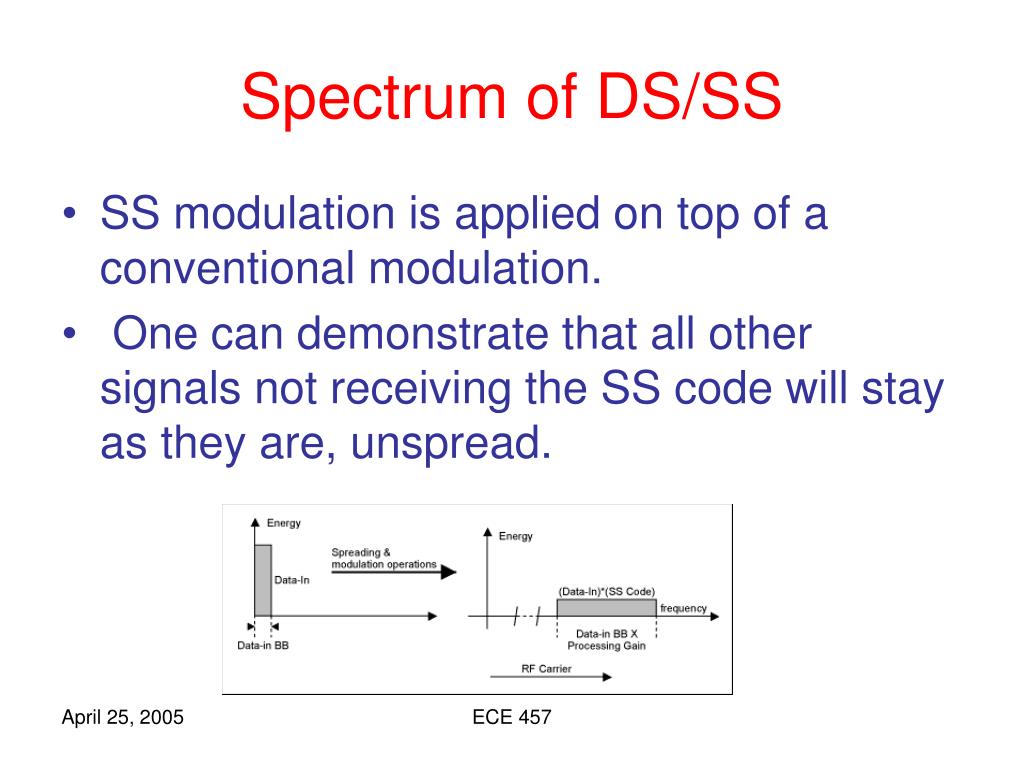 Spectrum of DS/SS

• SS modulation is applied on top of a conventional modulation.
• One can demonstrate that all other signals not receiving the SS code will stay as they are, unspread.

Energy
Data-In
Data-in BB
Spreading & modulation operations
Energy
(Data-In)*(SS Code)
frequency
Data-in BB X Processing Gain
RF Carrier

April 25, 2005
ECE 457